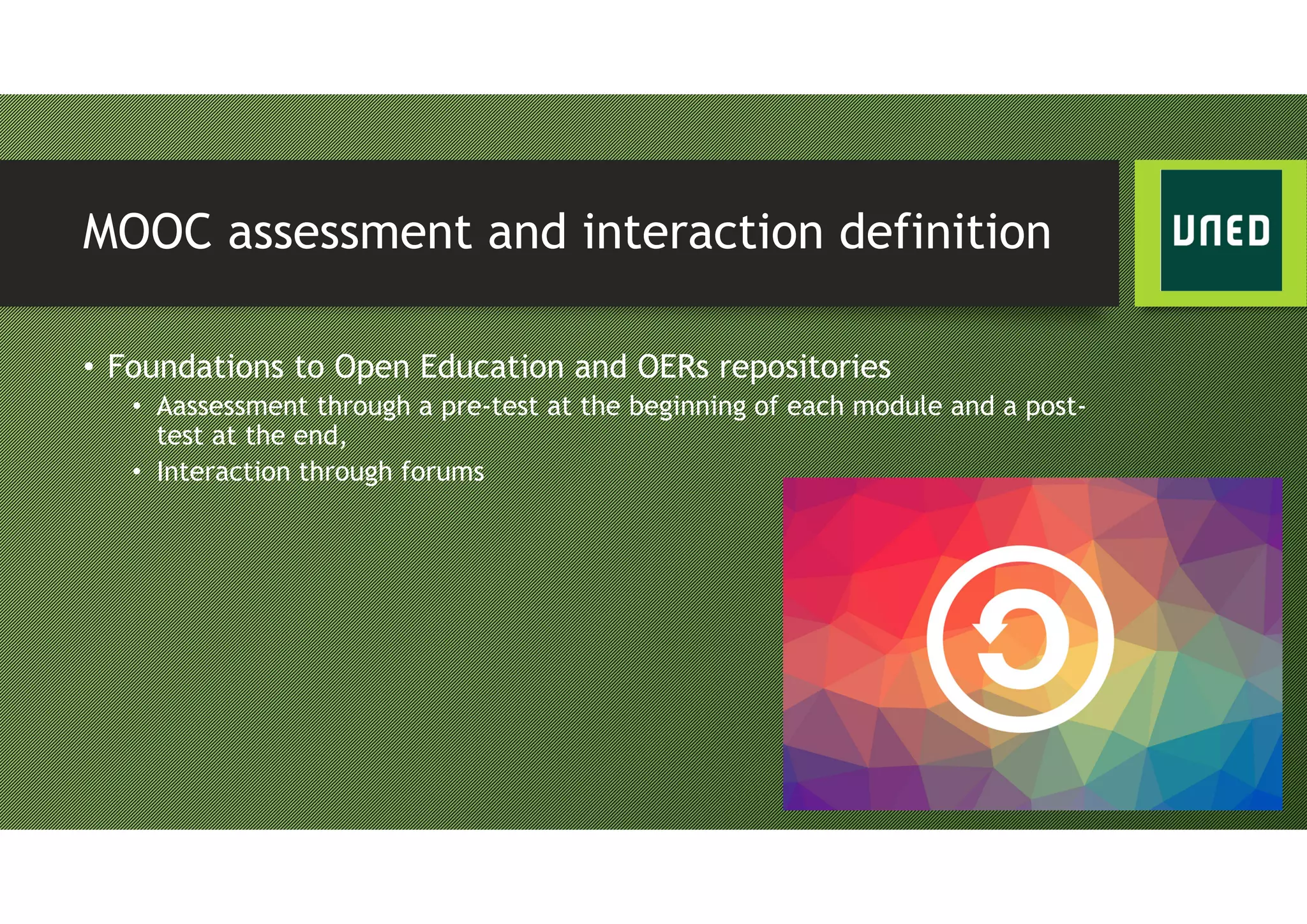 MOOC assessment and interaction definition

UNED

• Foundations to Open Education and OERs repositories
• Aassessment through a pre-test at the beginning of each module and a post-test at the end,
• Interaction through forums